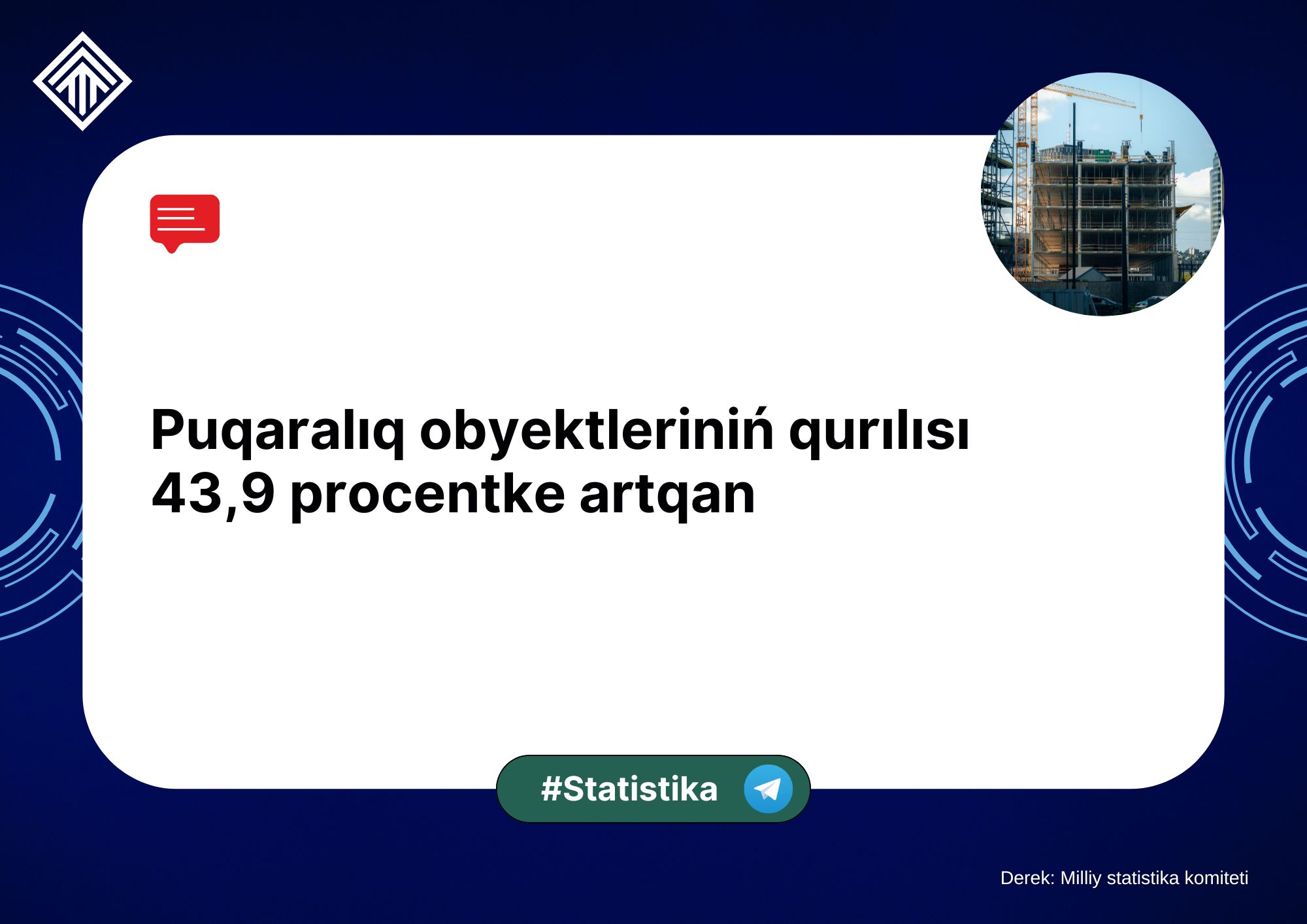 Puqaralıq obyektleriniń qurılısı 43,9 procentke artqan

#Statistika

Derek: Milliy statistika komiteti